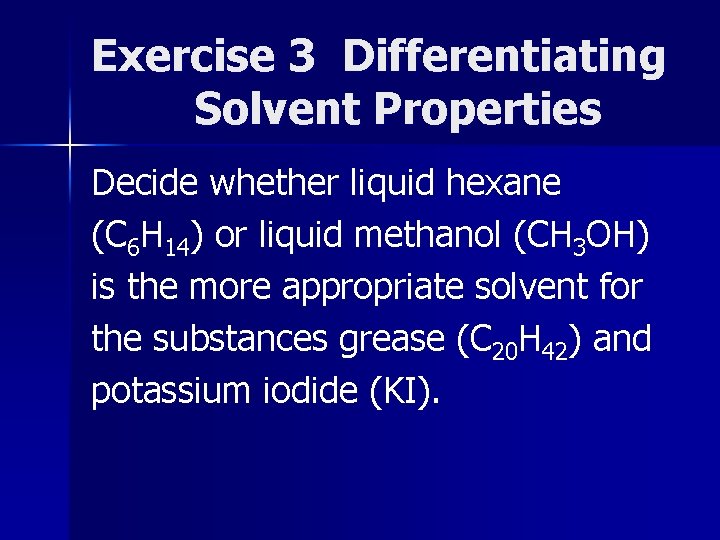 Exercise 3 Differentiating Solvent Properties

Decide whether liquid hexane ($C_6H_{14}$) or liquid methanol ($CH_3OH$) is the more appropriate solvent for the substances grease ($C_{20}H_{42}$) and potassium iodide (KI).